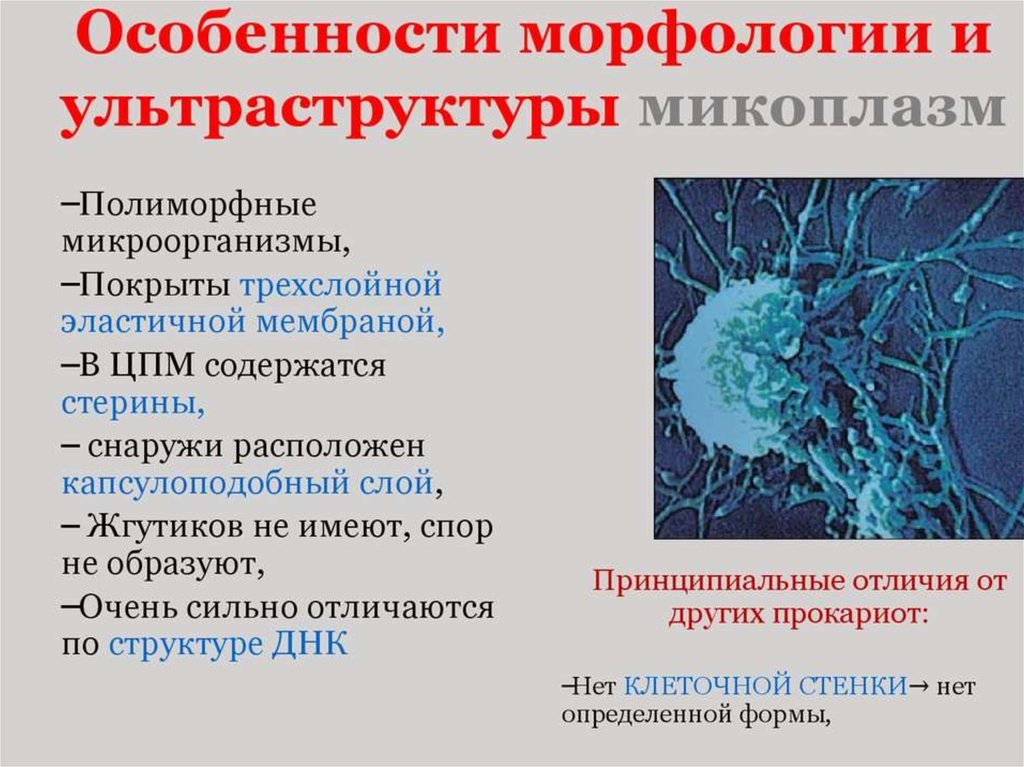 Особенности морфологии и ультраструктуры микоплазм

–Полиморфные микроорганизмы,

–Покрыты трехслойной эластичной мембраной,

–В ЦПМ содержатся стерины,

– снаружи расположен капсулоподобный слой,

– Жгутиков не имеют, спор не образуют,

–Очень сильно отличаются по структуре ДНК

Принципиальные отличия от других прокариот:

–Нет КЛЕТОЧНОЙ СТЕНКИ→ нет определенной формы,